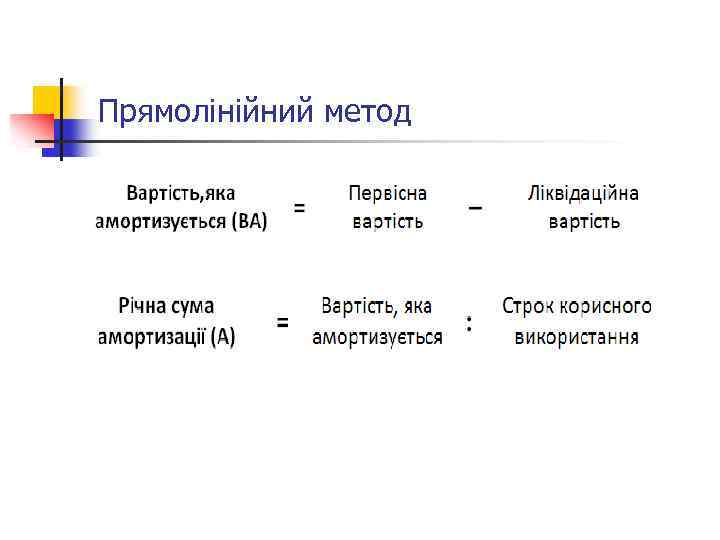 Прямолінійний метод

Вартість,яка амортизується (ВА) = Первісна вартість – Ліквідаційна вартість

Річна сума амортизації (А) = Вартість, яка амортизується : Строк корисного використання